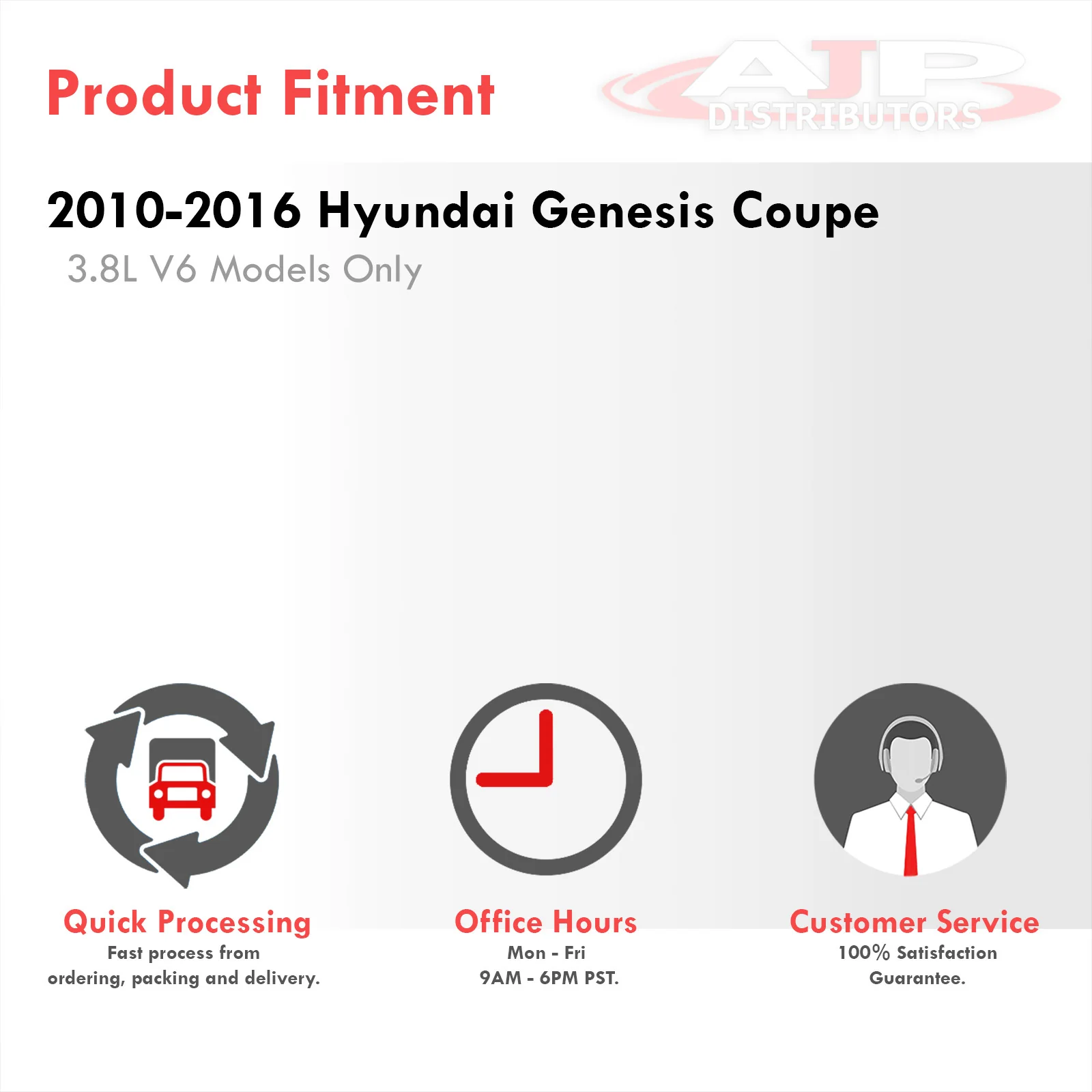 Product Fitment

AJP DISTRIBUTORS

2010-2016 Hyundai Genesis Coupe
3.8L V6 Models Only

Quick Processing
Fast process from ordering, packing and delivery.

Office Hours
Mon - Fri
9AM - 6PM PST.

Customer Service
100% Satisfaction Guarantee.